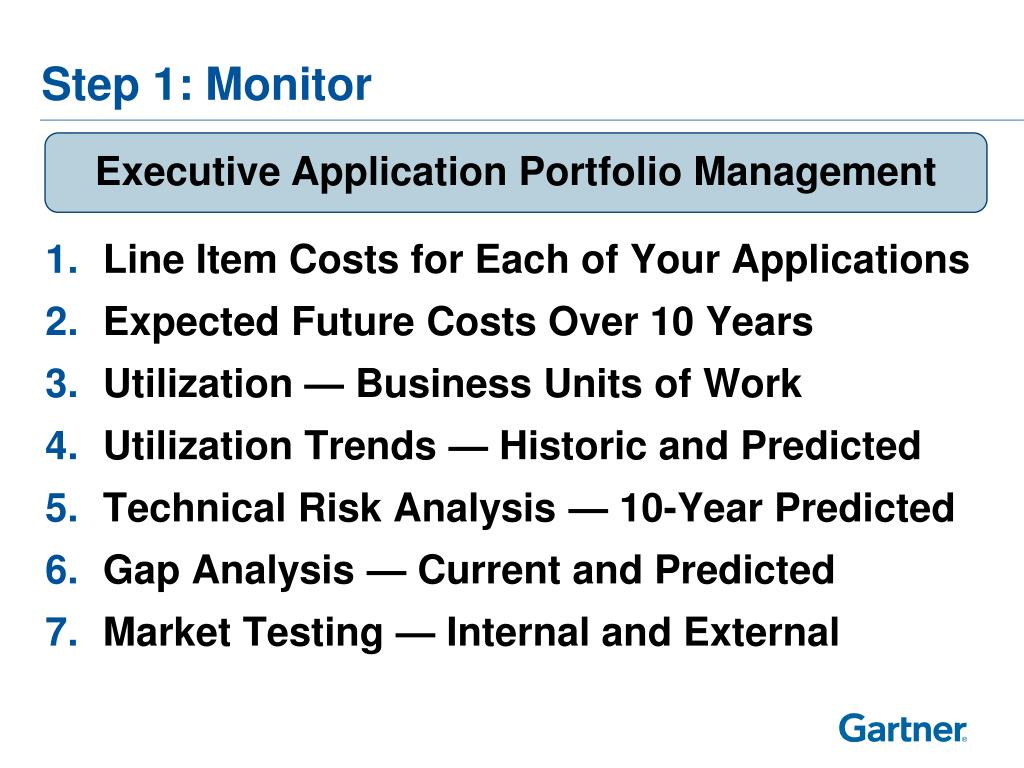 Step 1: Monitor

Executive Application Portfolio Management

1. Line Item Costs for Each of Your Applications
2. Expected Future Costs Over 10 Years
3. Utilization — Business Units of Work
4. Utilization Trends — Historic and Predicted
5. Technical Risk Analysis — 10-Year Predicted
6. Gap Analysis — Current and Predicted
7. Market Testing — Internal and External

Gartner